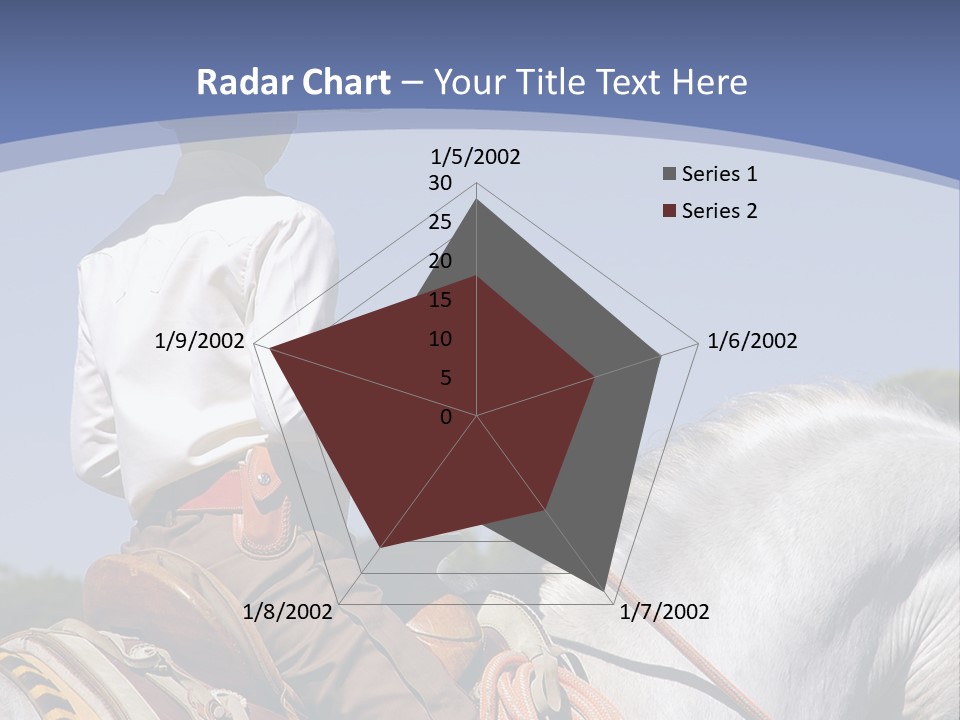 Radar Chart – Your Title Text Here

1/5/2002
30
25
20
15
10
5
0
1/6/2002
1/7/2002
1/8/2002
1/9/2002

Series 1
Series 2